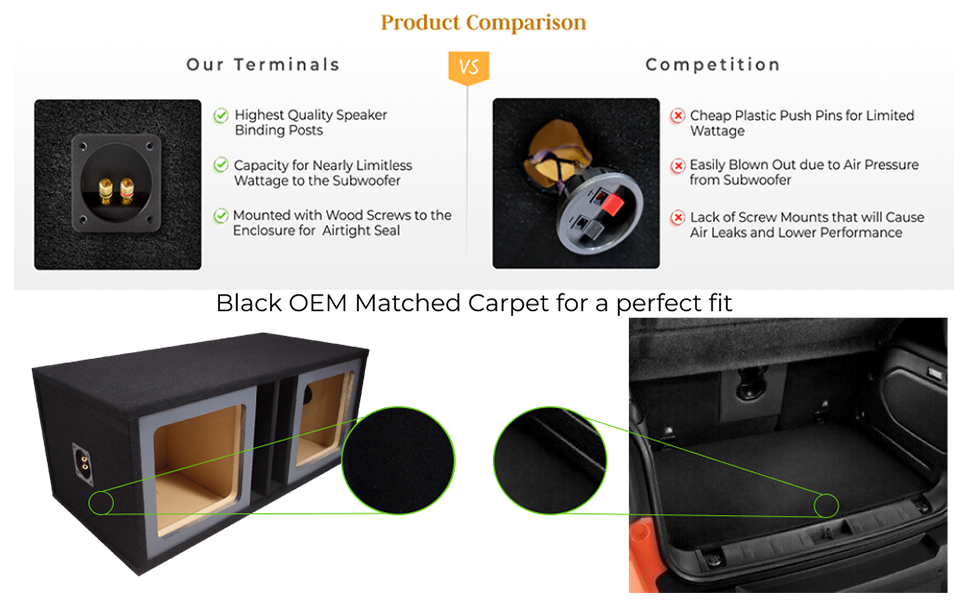 Product Comparison

Our Terminals

VS

Competition

Highest Quality Speaker Binding Posts

Capacity for Nearly Limitless Wattage to the Subwoofer

Mounted with Wood Screws to the Enclosure for Airtight Seal

Cheap Plastic Push Pins for Limited Wattage

Easily Blown Out due to Air Pressure from Subwoofer

Lack of Screw Mounts that will Cause Air Leaks and Lower Performance

Black OEM Matched Carpet for a perfect fit